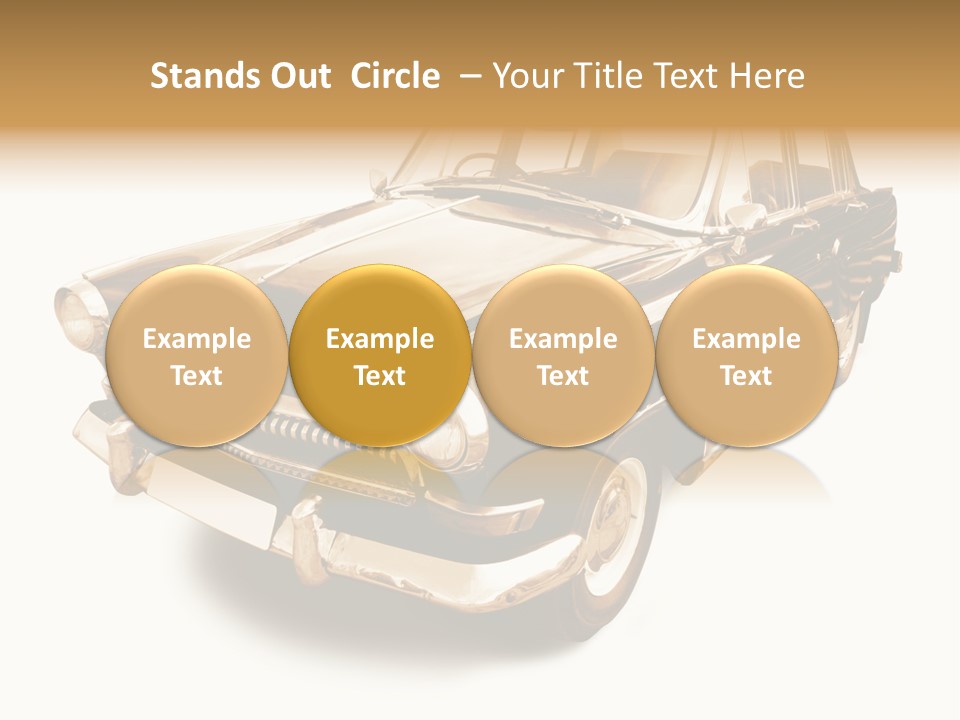 Stands Out Circle – Your Title Text Here

Example Text

Example Text

Example Text

Example Text